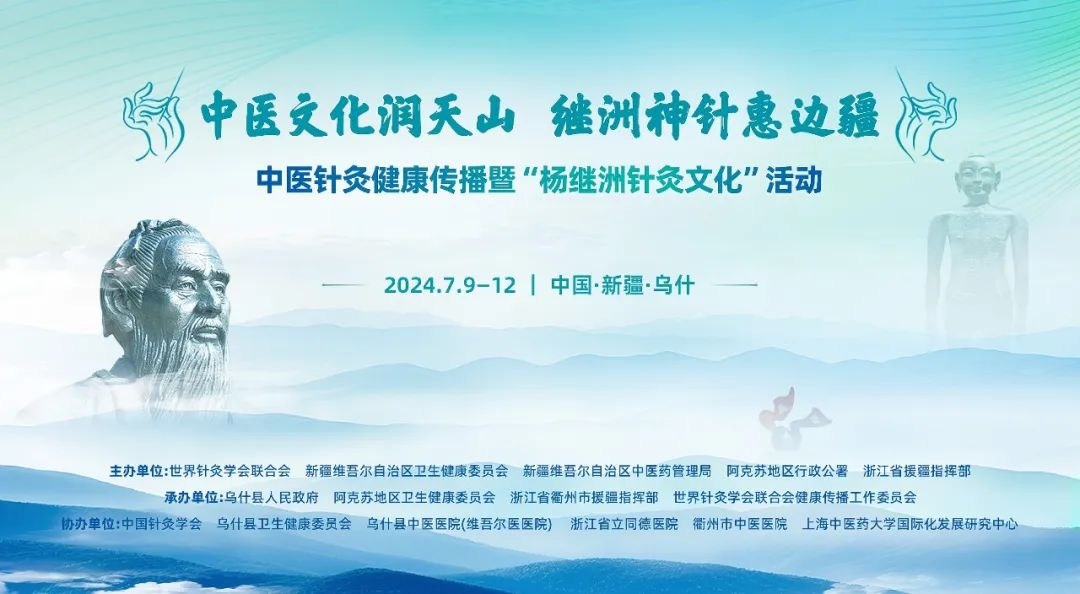 中医文化润天山　继洲神针惠边疆

中医针灸健康传播暨“杨继洲针灸文化”活动

2024.7.9–12 | 中国·新疆·乌什

主办单位:世界针灸学会联合会　新疆维吾尔自治区卫生健康委员会　新疆维吾尔自治区中医药管理局　阿克苏地区行政公署　浙江省援疆指挥部

承办单位:乌什县人民政府　阿克苏地区卫生健康委员会　浙江省衢州市援疆指挥部　世界针灸学会联合会健康传播工作委员会

协办单位:中国针灸学会　乌什县卫生健康委员会　乌什县中医医院(维吾尔医医院)　浙江省立同德医院　衢州市中医医院　上海中医药大学国际化发展研究中心